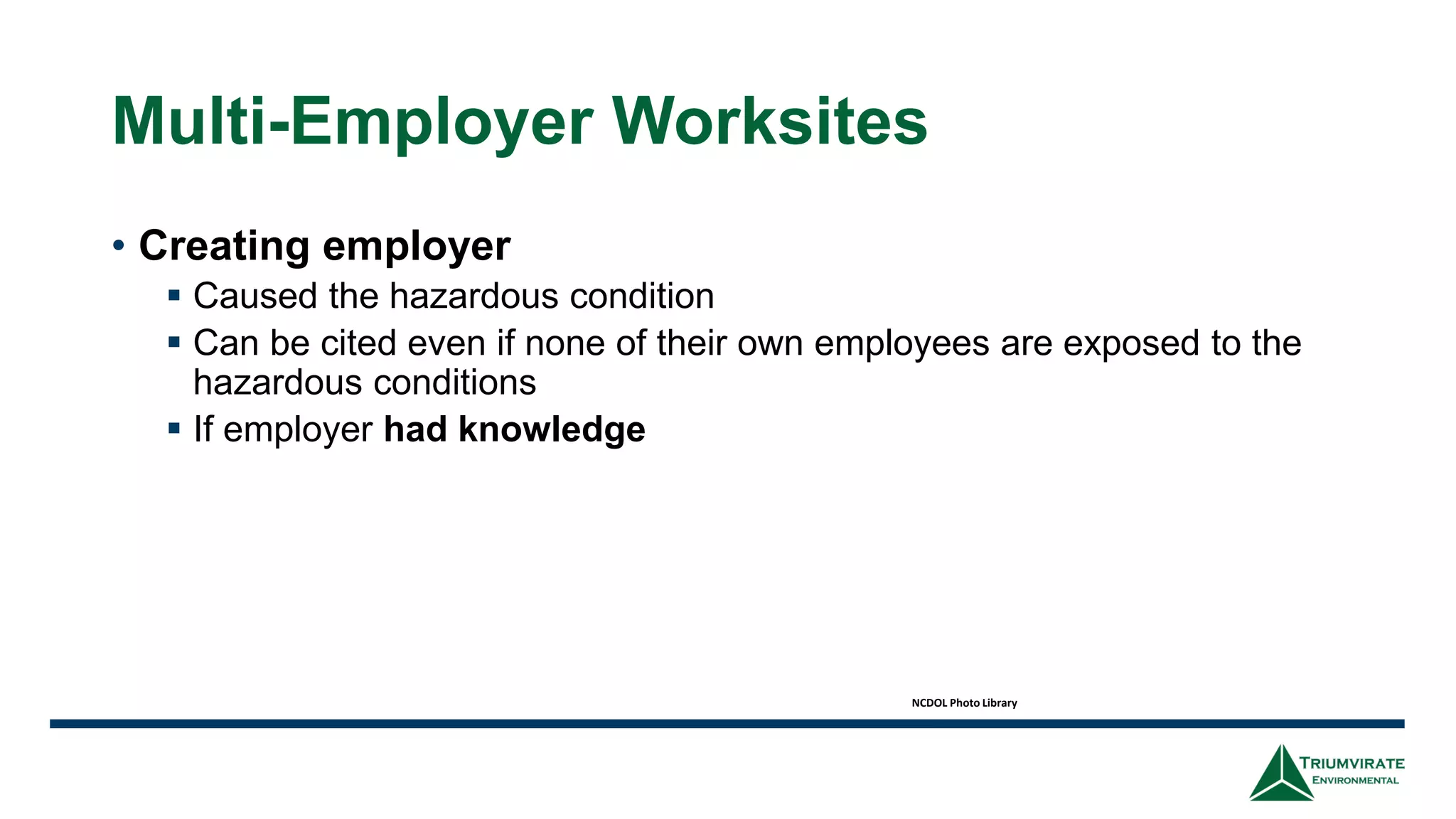 Multi-Employer Worksites

• Creating employer
▪ Caused the hazardous condition
▪ Can be cited even if none of their own employees are exposed to the hazardous conditions
▪ If employer had knowledge

NCDOL Photo Library

TRIUMVIRATE ENVIRONMENTAL